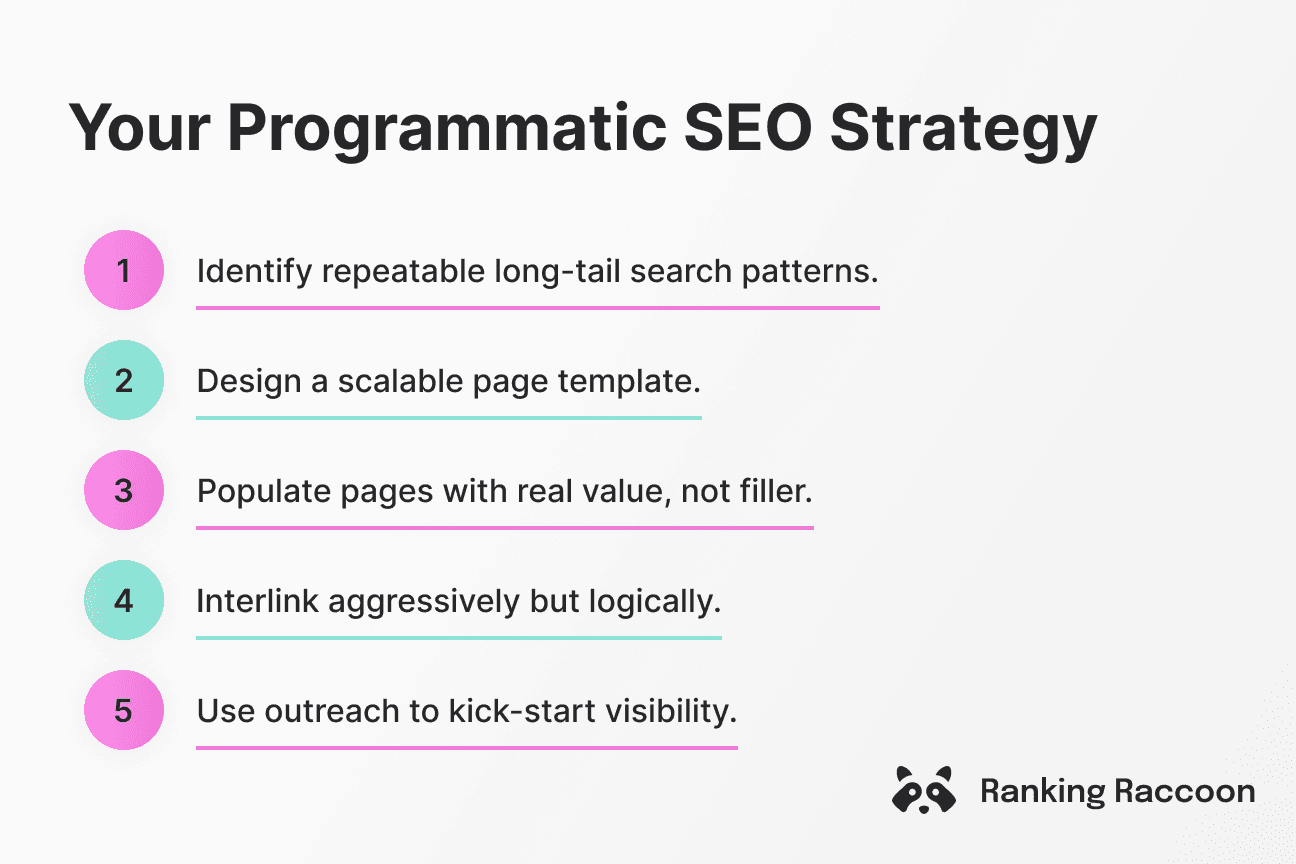 Your Programmatic SEO Strategy

1 Identify repeatable long-tail search patterns.

2 Design a scalable page template.

3 Populate pages with real value, not filler.

4 Interlink aggressively but logically.

5 Use outreach to kick-start visibility.

Ranking Raccoon